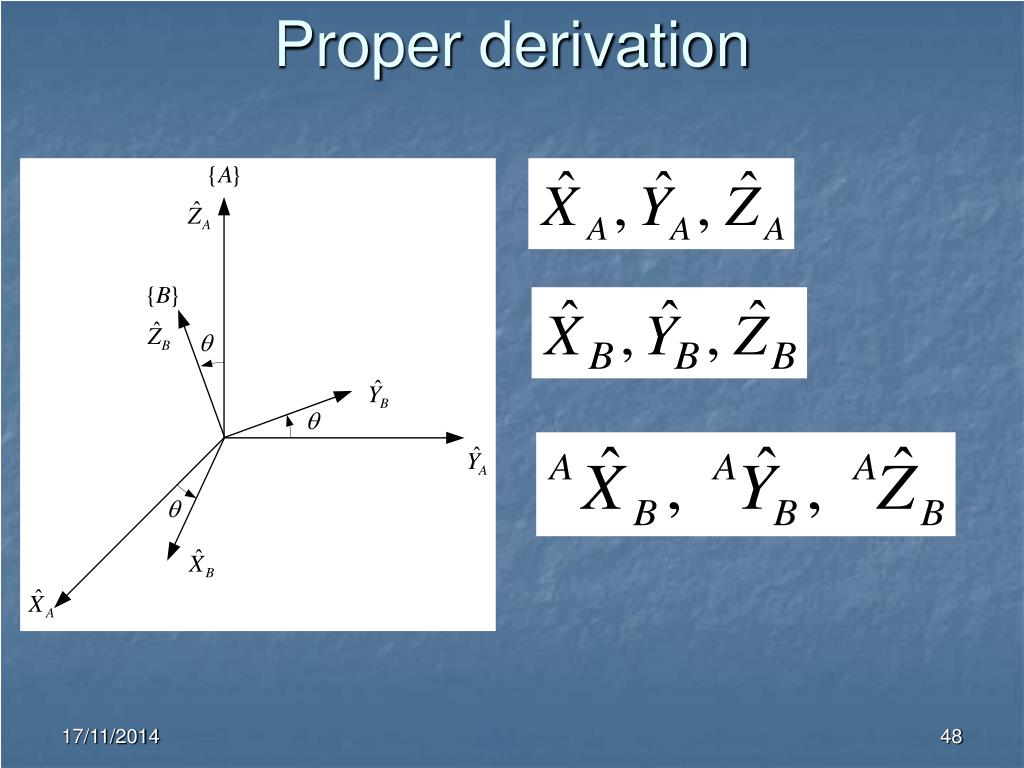 Proper derivation

$\{A\}$

$\hat{Z}_A$

$\{B\}$

$\hat{Z}_B$

$\theta$

$\hat{Y}_B$

$\theta$

$\hat{Y}_A$

$\theta$

$\hat{X}_B$

$\hat{X}_A$

$\hat{X}_A, \hat{Y}_A, \hat{Z}_A$

$\hat{X}_B, \hat{Y}_B, \hat{Z}_B$

${}^A\hat{X}_B,\ {}^A\hat{Y}_B,\ {}^A\hat{Z}_B$

17/11/2014

48